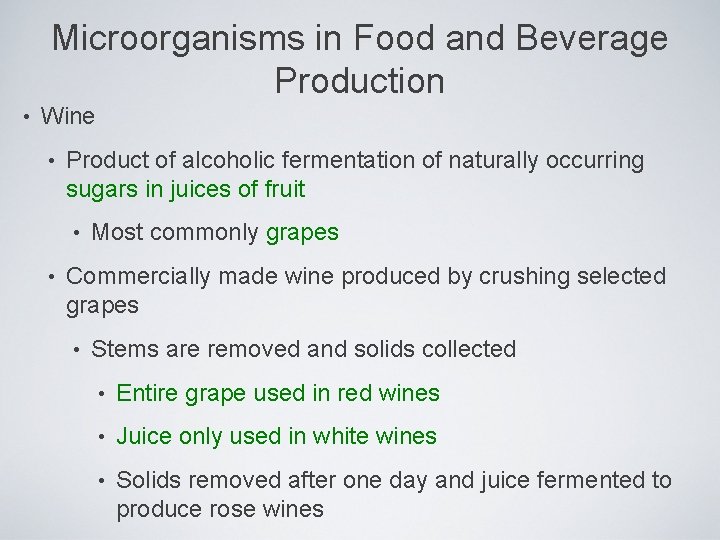 Microorganisms in Food and Beverage Production

• Wine

• Product of alcoholic fermentation of naturally occurring sugars in juices of fruit

• Most commonly grapes

• Commercially made wine produced by crushing selected grapes

• Stems are removed and solids collected

• Entire grape used in red wines

• Juice only used in white wines

• Solids removed after one day and juice fermented to produce rose wines